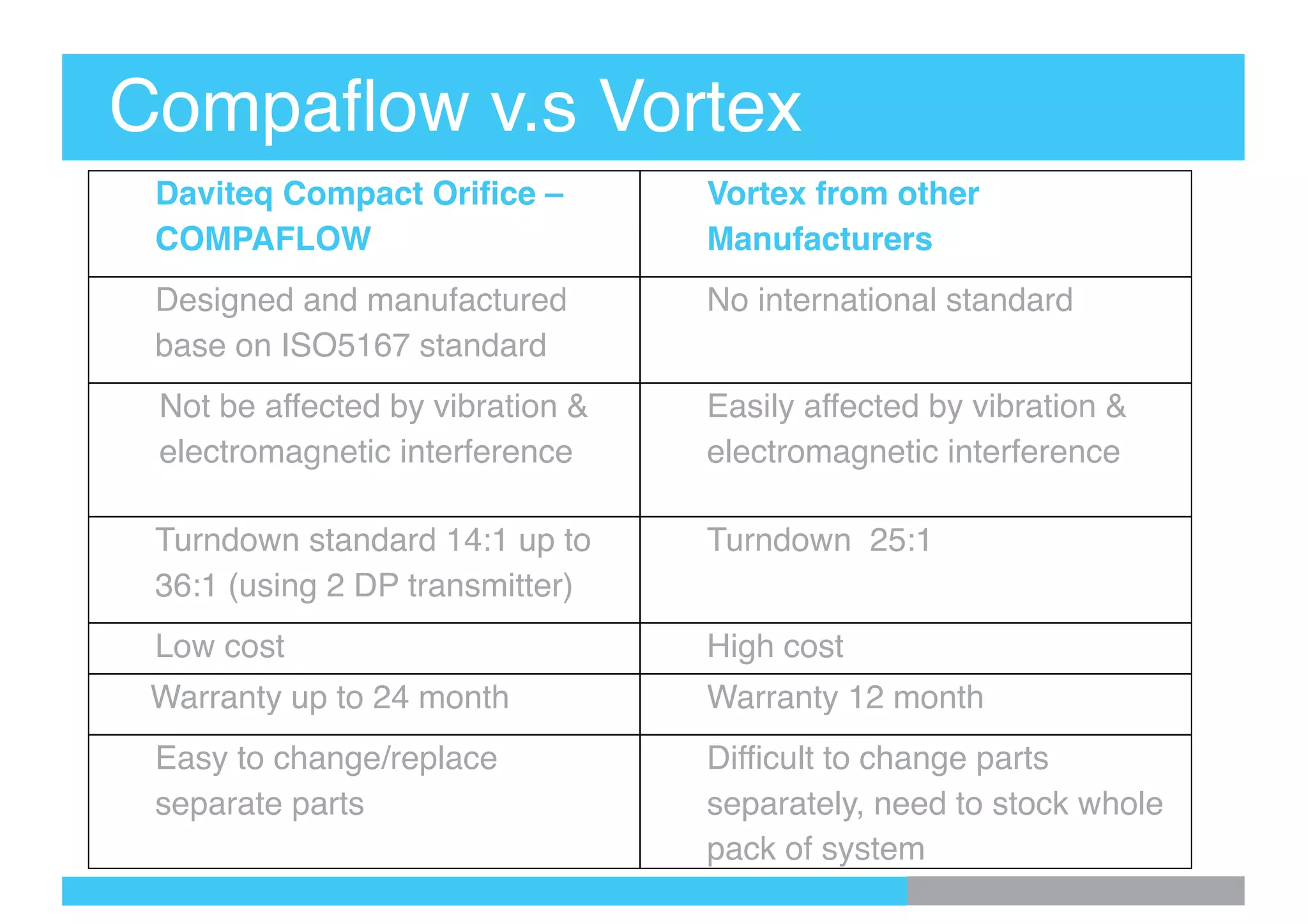 Compaflow v.s Vortex

| Daviteq Compact Orifice – COMPAFLOW | Vortex from other Manufacturers |
|---|---|
| Designed and manufactured base on ISO5167 standard | No international standard |
| Not be affected by vibration & electromagnetic interference | Easily affected by vibration & electromagnetic interference |
| Turndown standard 14:1 up to 36:1 (using 2 DP transmitter) | Turndown 25:1 |
| Low cost | High cost |
| Warranty up to 24 month | Warranty 12 month |
| Easy to change/replace separate parts | Difficult to change parts separately, need to stock whole pack of system |